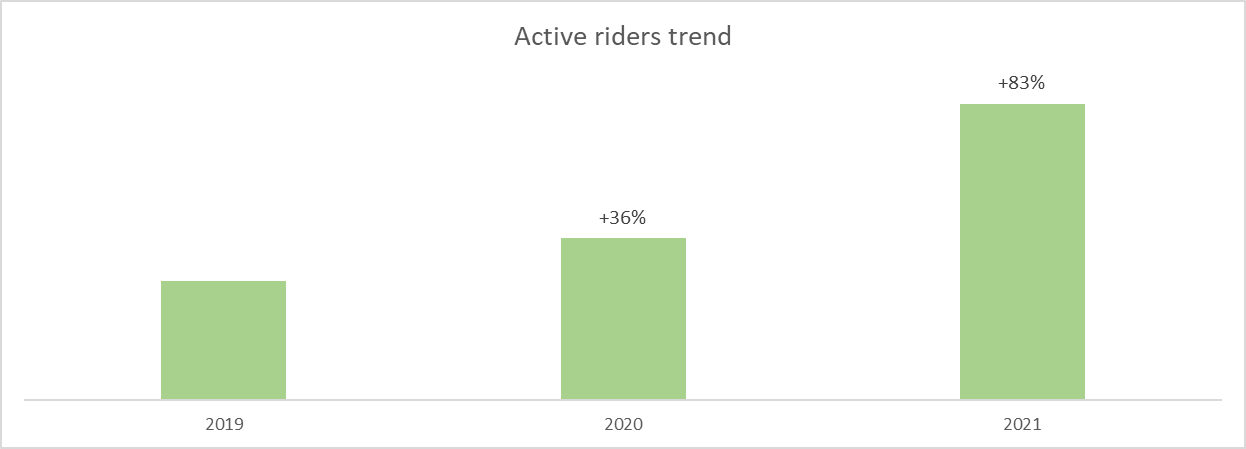 Active riders trend

+36%

+83%

2019

2020

2021